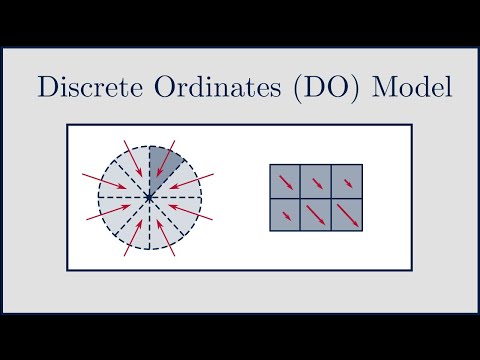 Discrete Ordinates (DO) Model